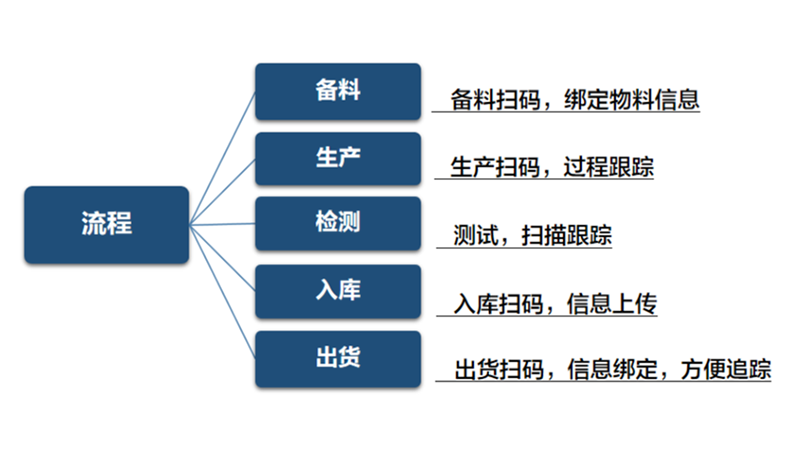 流程

备料
备料扫码，绑定物料信息

生产
生产扫码，过程跟踪

检测
测试，扫描跟踪

入库
入库扫码，信息上传

出货
出货扫码，信息绑定，方便追踪